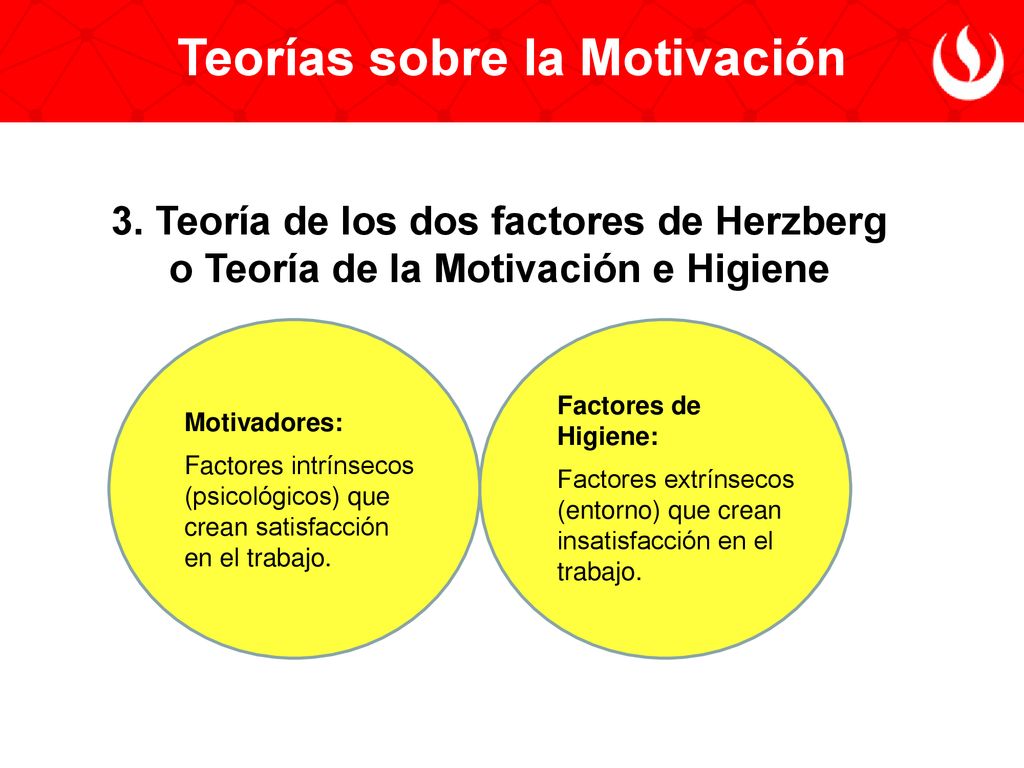 Teorías sobre la Motivación

3. Teoría de los dos factores de Herzberg o Teoría de la Motivación e Higiene

Motivadores:

Factores intrínsecos (psicológicos) que crean satisfacción en el trabajo.

Factores de Higiene:

Factores extrínsecos (entorno) que crean insatisfacción en el trabajo.